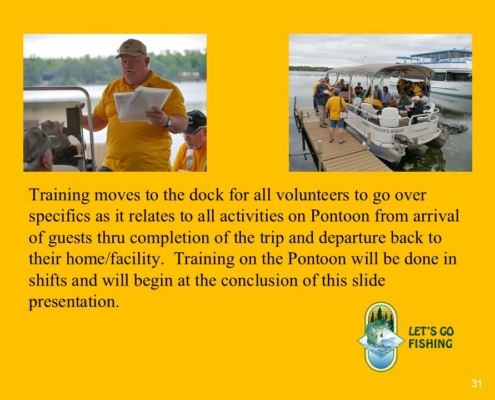 Training moves to the dock for all volunteers to go over specifics as it relates to all activities on Pontoon from arrival of guests thru completion of the trip and departure back to their home/facility. Training on the Pontoon will be done in shifts and will begin at the conclusion of this slide presentation.

LET'S GO FISHING

31